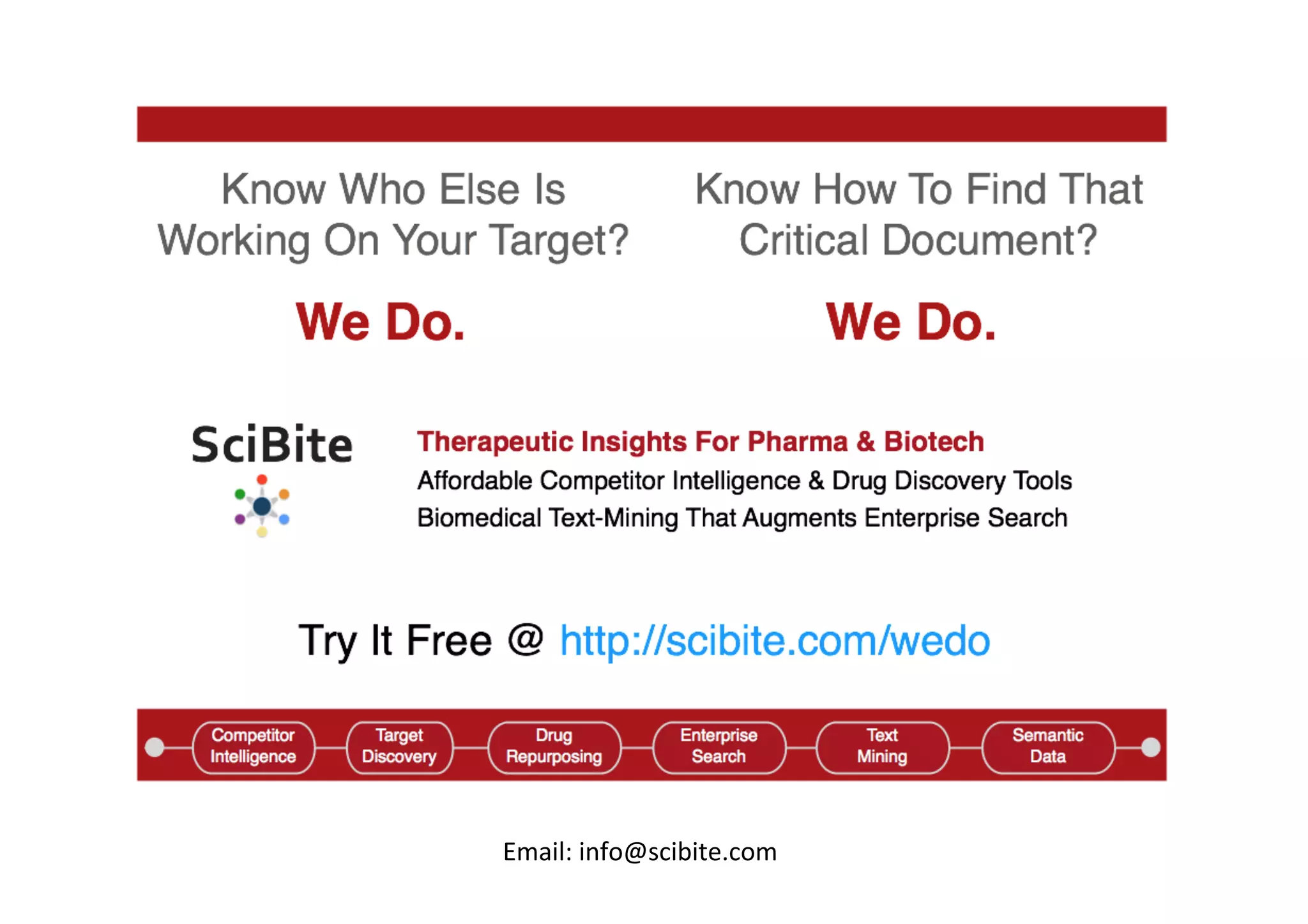 Know Who Else Is Working On Your Target?

We Do.

Know How To Find That Critical Document?

We Do.

SciBite

Therapeutic Insights For Pharma & Biotech
Affordable Competitor Intelligence & Drug Discovery Tools
Biomedical Text-Mining That Augments Enterprise Search

Try It Free @ http://scibite.com/wedo

Competitor Intelligence
Target Discovery
Drug Repurposing
Enterprise Search
Text Mining
Semantic Data

Email: info@scibite.com